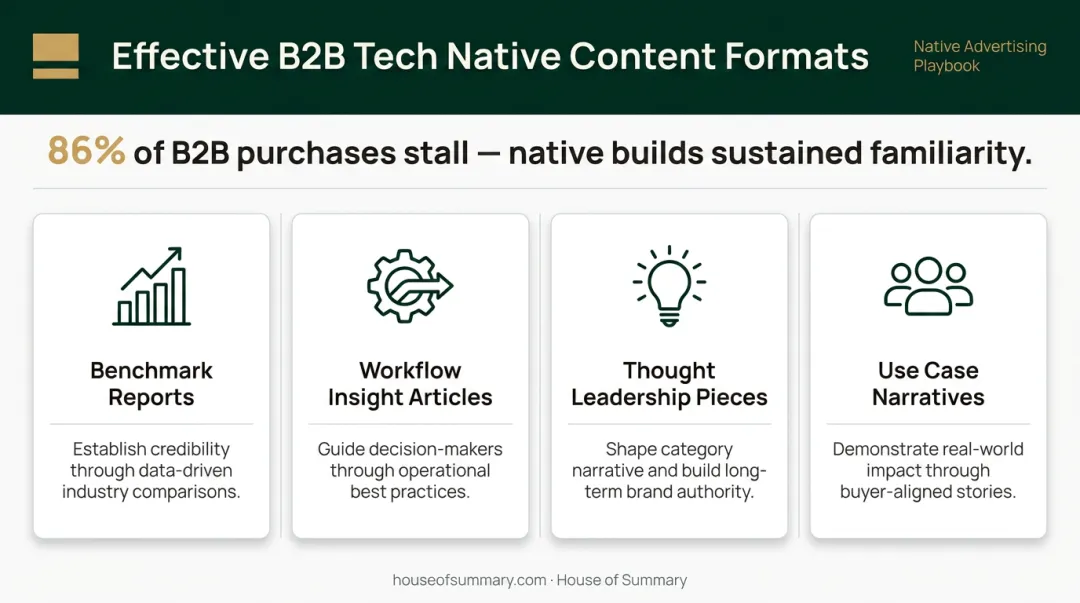 Effective B2B Tech Native Content Formats

Native Advertising Playbook

86% of B2B purchases stall — native builds sustained familiarity.

Benchmark Reports

Establish credibility through data-driven industry comparisons.

Workflow Insight Articles

Guide decision-makers through operational best practices.

Thought Leadership Pieces

Shape category narrative and build long-term brand authority.

Use Case Narratives

Demonstrate real-world impact through buyer-aligned stories.

houseofsummary.com · House of Summary